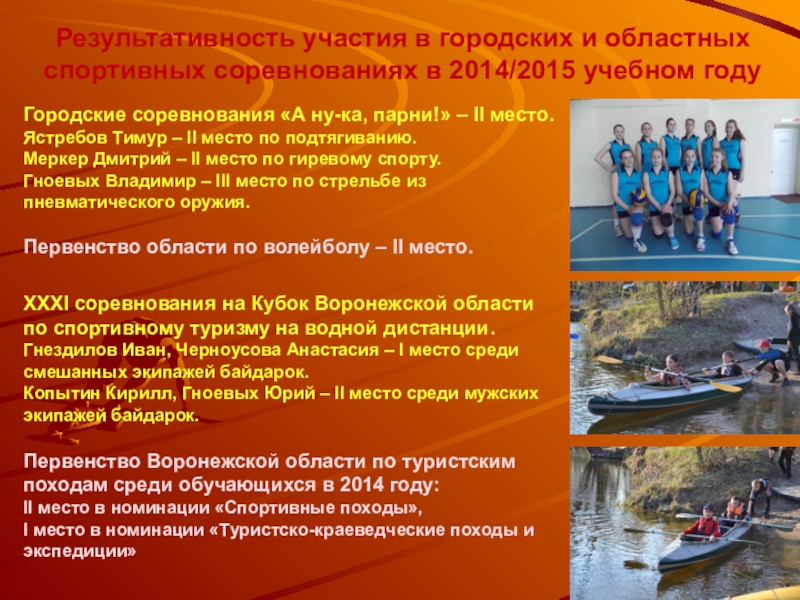 Результативность участия в городских и областных спортивных соревнованиях в 2014/2015 учебном году

Городские соревнования «А ну-ка, парни!» – II место.
Ястребов Тимур – II место по подтягиванию.
Меркер Дмитрий – II место по гиревому спорту.
Гноевых Владимир – III место по стрельбе из пневматического оружия.

Первенство области по волейболу – II место.

XXXI соревнования на Кубок Воронежской области по спортивному туризму на водной дистанции.
Гнездилов Иван, Черноусова Анастасия – I место среди смешанных экипажей байдарок.
Копытин Кирилл, Гноевых Юрий – II место среди мужских экипажей байдарок.

Первенство Воронежской области по туристским походам среди обучающихся в 2014 году:
II место в номинации «Спортивные походы»,
I место в номинации «Туристско-краеведческие походы и экспедиции»